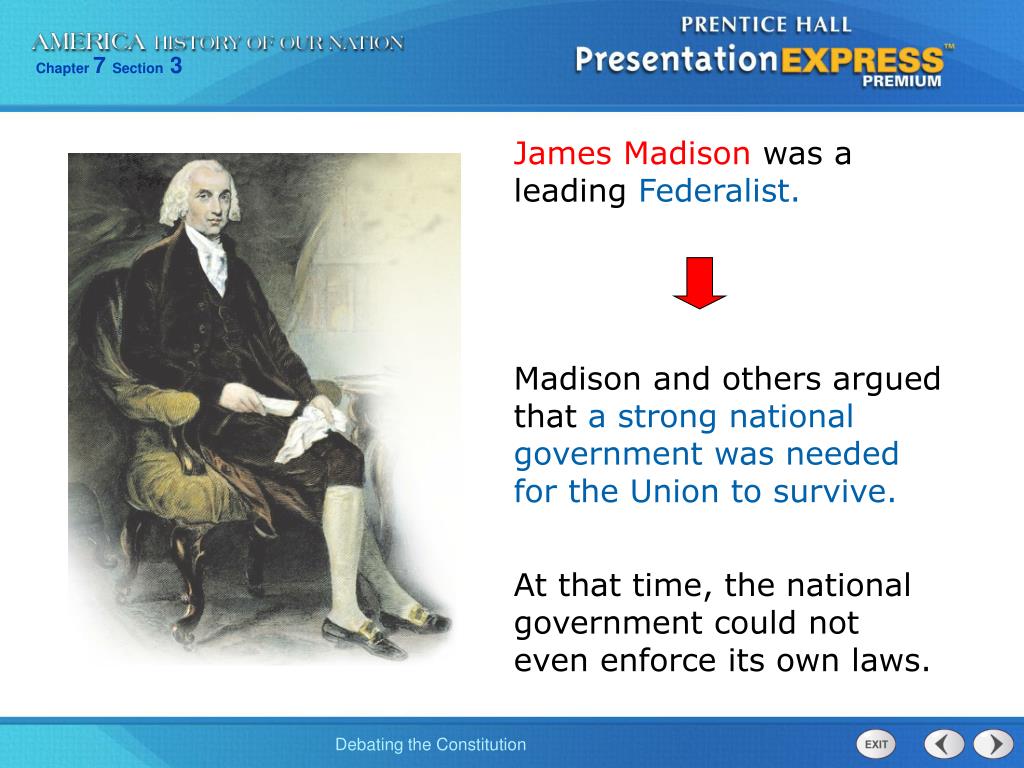 AMERICA HISTORY OF OUR NATION
Chapter 7 Section 3

PRENTICE HALL
PresentationEXPRESS™
PREMIUM

James Madison was a leading Federalist.

Madison and others argued that a strong national government was needed for the Union to survive.

At that time, the national government could not even enforce its own laws.

Debating the Constitution

EXIT